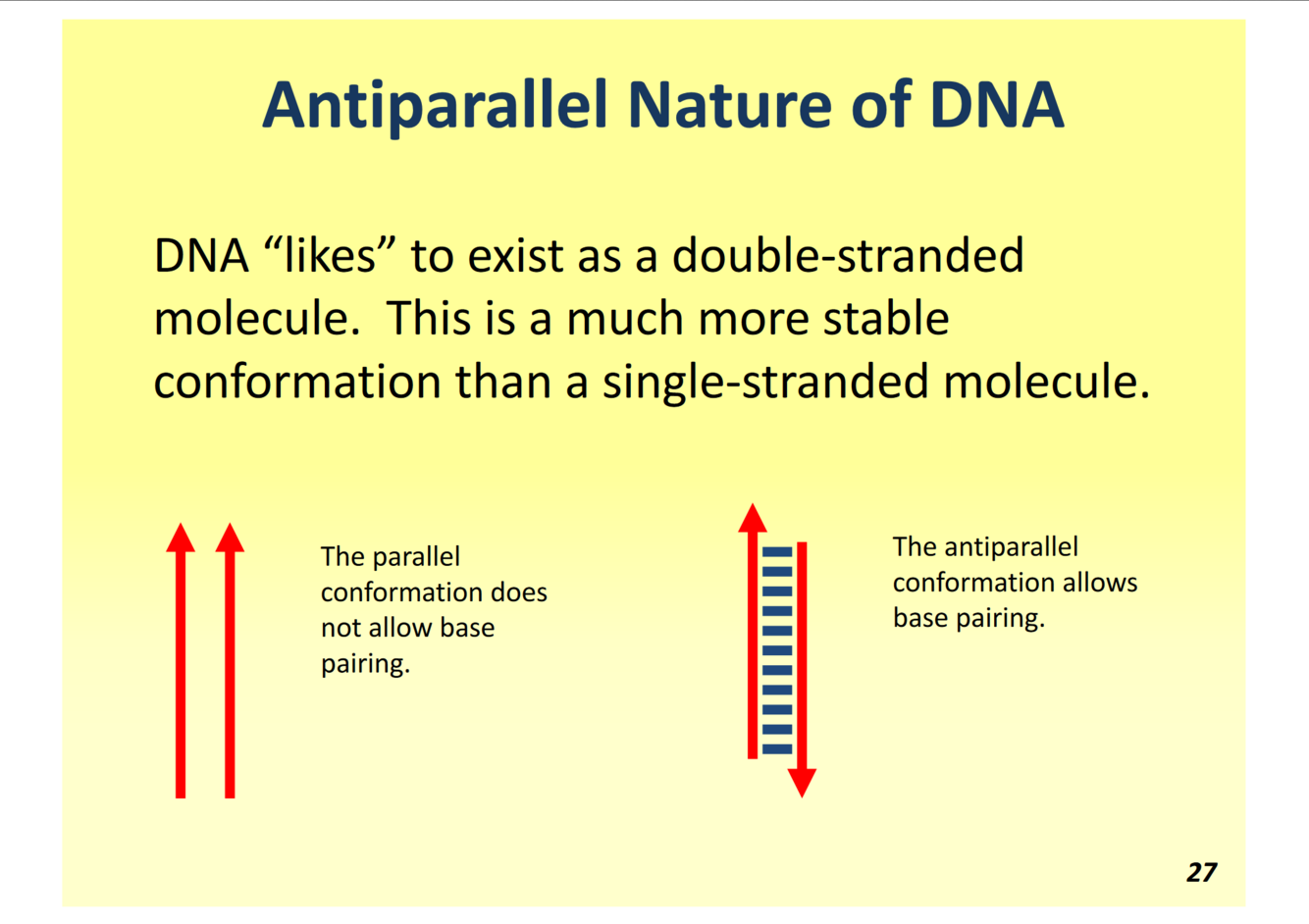 Antiparallel Nature of DNA

DNA “likes” to exist as a double-stranded molecule.  This is a much more stable conformation than a single-stranded molecule.

The parallel conformation does not allow base pairing.

The antiparallel conformation allows base pairing.

27